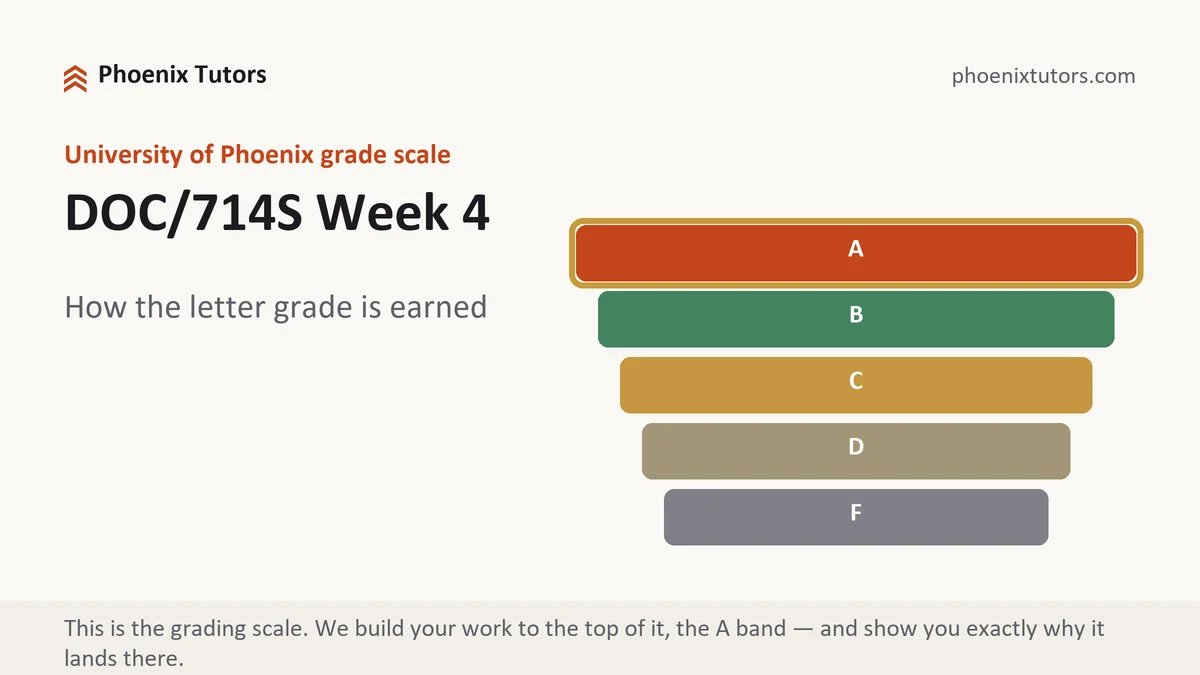 Phoenix Tutors

phoenixtutors.com

University of Phoenix grade scale

DOC/714S Week 4

How the letter grade is earned

A

B

C

D

F

This is the grading scale. We build your work to the top of it, the A band — and show you exactly why it lands there.